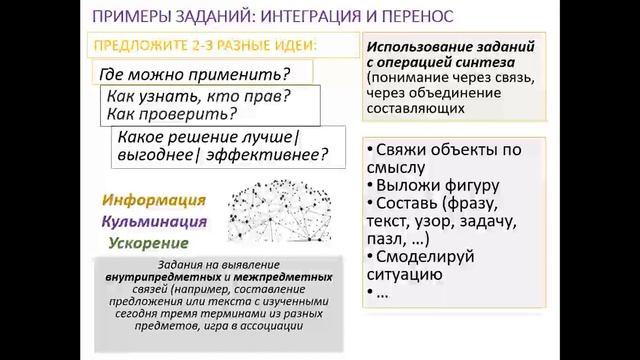 ПРИМЕРЫ ЗАДАНИЙ: ИНТЕГРАЦИЯ И ПЕРЕНОС

ПРЕДЛОЖИТЕ 2-3 РАЗНЫЕ ИДЕИ:

Где можно применить?

Как узнать, кто прав? Как проверить?

Какое решение лучше| выгоднее| эффективнее?

Информация
Кульминация
Ускорение

Задания на выявление внутрипредметных и межпредметных связей (например, составление предложения или текста с изученными сегодня тремя терминами из разных предметов, игра в ассоциации

Использование заданий с операцией синтеза (понимание через связь, через объединение составляющих

• Свяжи объекты по смыслу
• Выложи фигуру
• Составь (фразу, текст, узор, задачу, пазл, …)
• Смоделируй ситуацию
• …